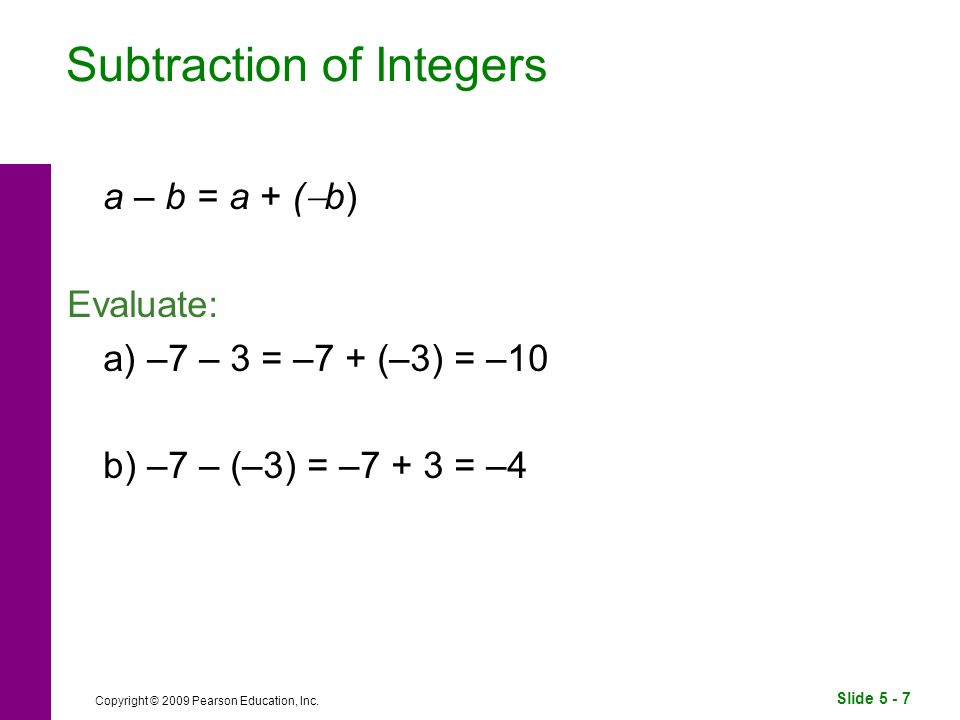 Subtraction of Integers

$a - b = a + (-b)$

Evaluate:

a) $-7 - 3 = -7 + (-3) = -10$

b) $-7 - (-3) = -7 + 3 = -4$

Copyright © 2009 Pearson Education, Inc.

Slide 5 - 7